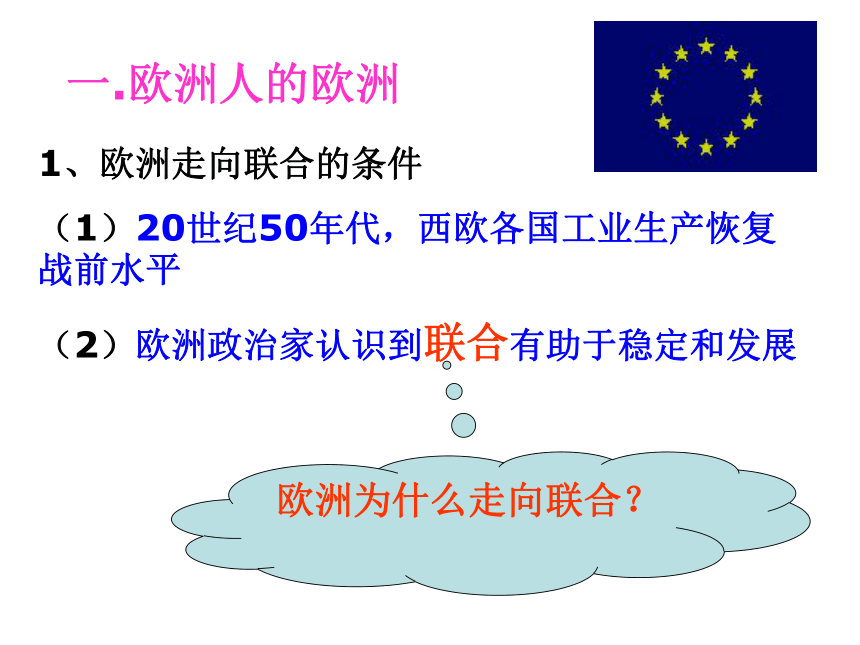 一.欧洲人的欧洲

1、欧洲走向联合的条件

（1）20世纪50年代，西欧各国工业生产恢复战前水平

（2）欧洲政治家认识到联合有助于稳定和发展

欧洲为什么走向联合？